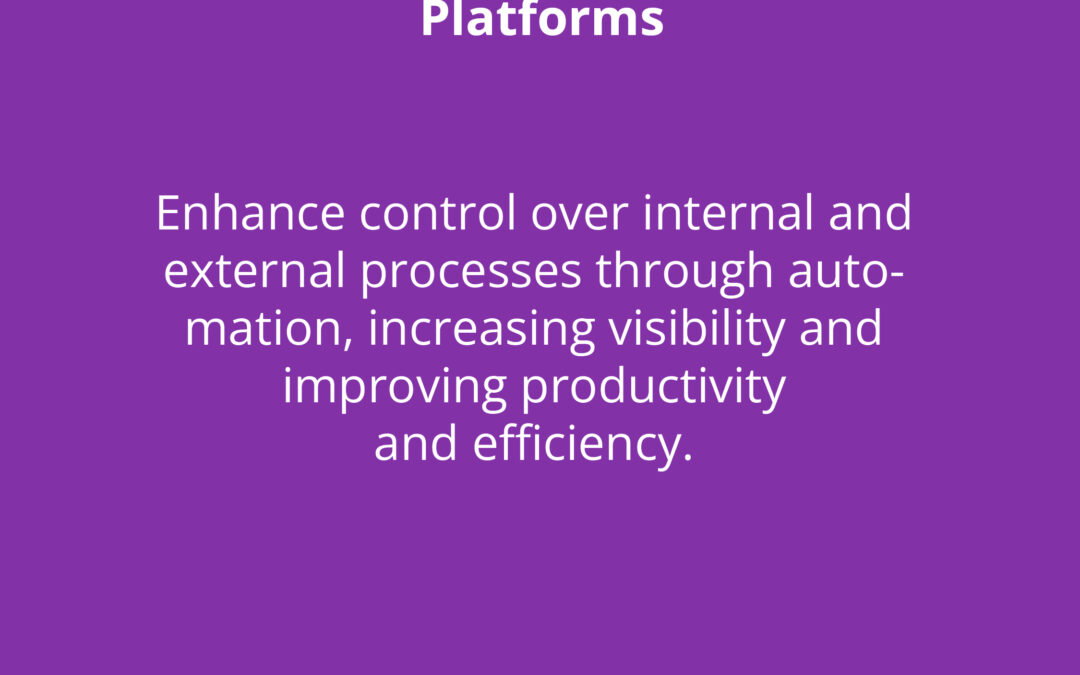 Platforms

Enhance control over internal and external processes through automation, increasing visibility and improving productivity and efficiency.